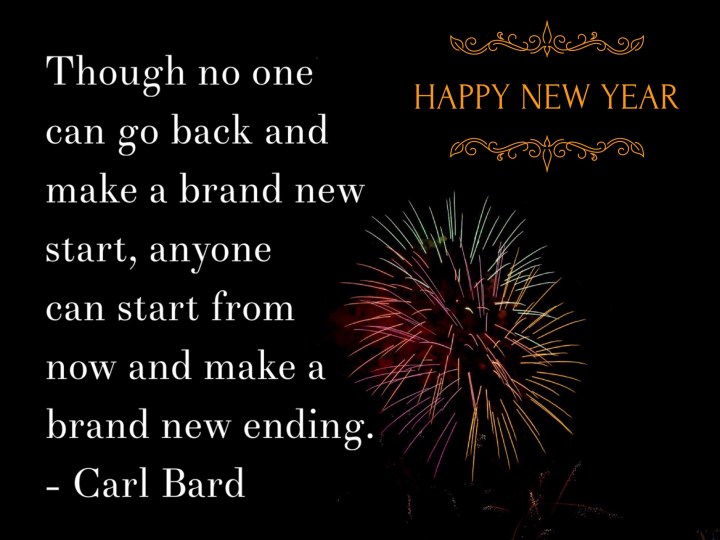 Though no one can go back and make a brand new start, anyone can start from now and make a brand new ending.
- Carl Bard

HAPPY NEW YEAR